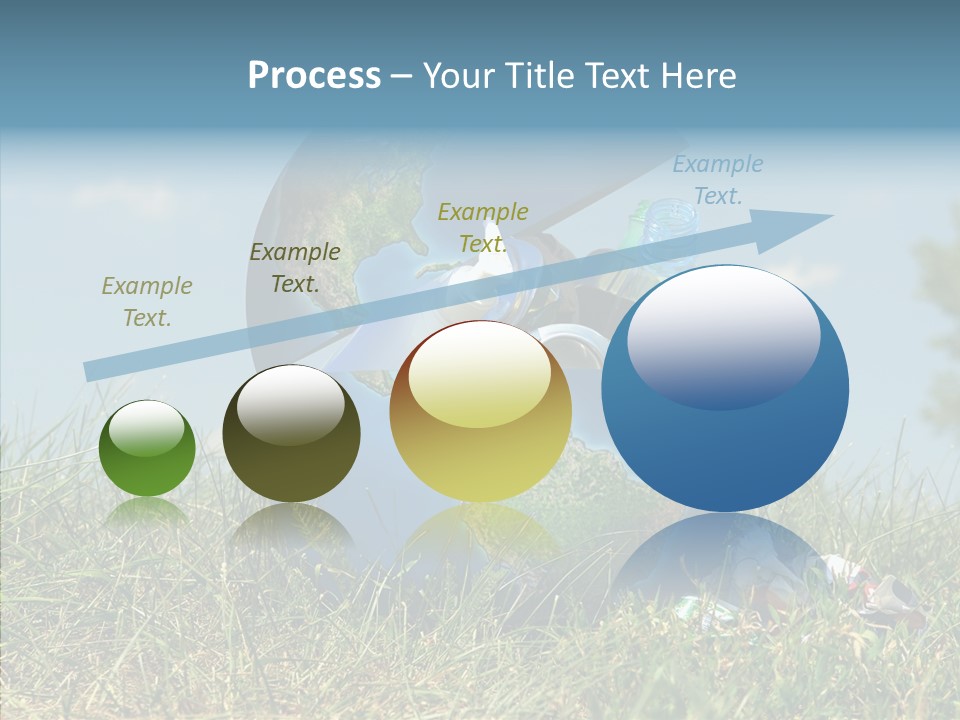 Process – Your Title Text Here

Example Text.

Example Text.

Example Text.

Example Text.